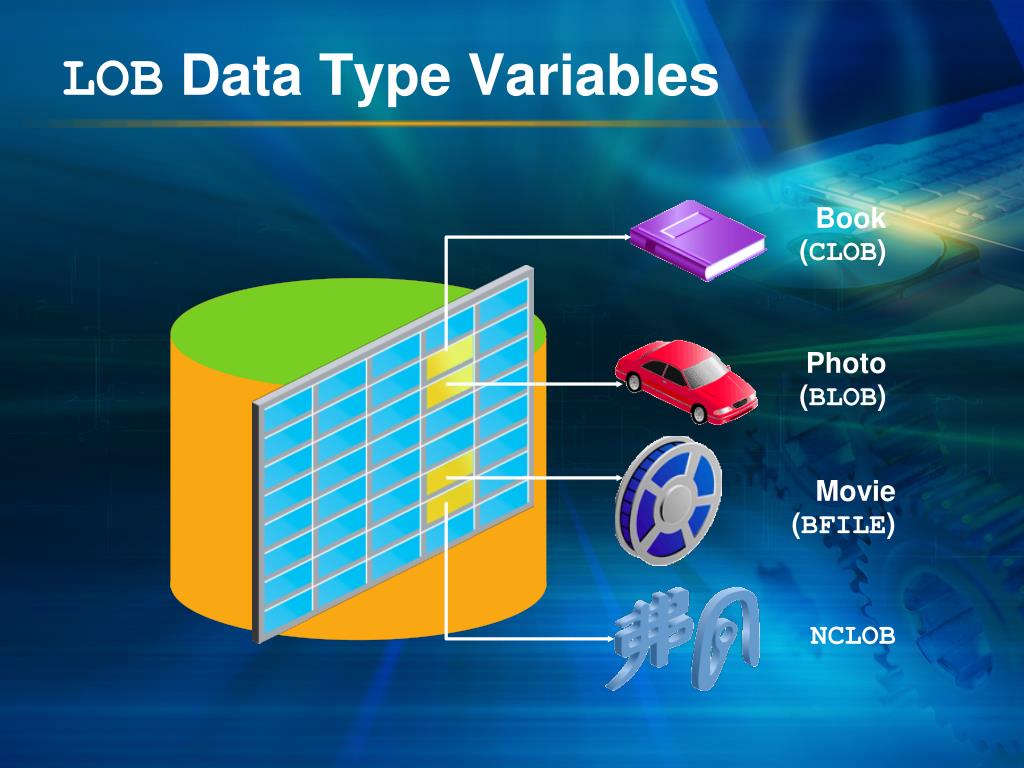 LOB Data Type Variables

Book (CLOB)

Photo (BLOB)

Movie (BFILE)

NCLOB